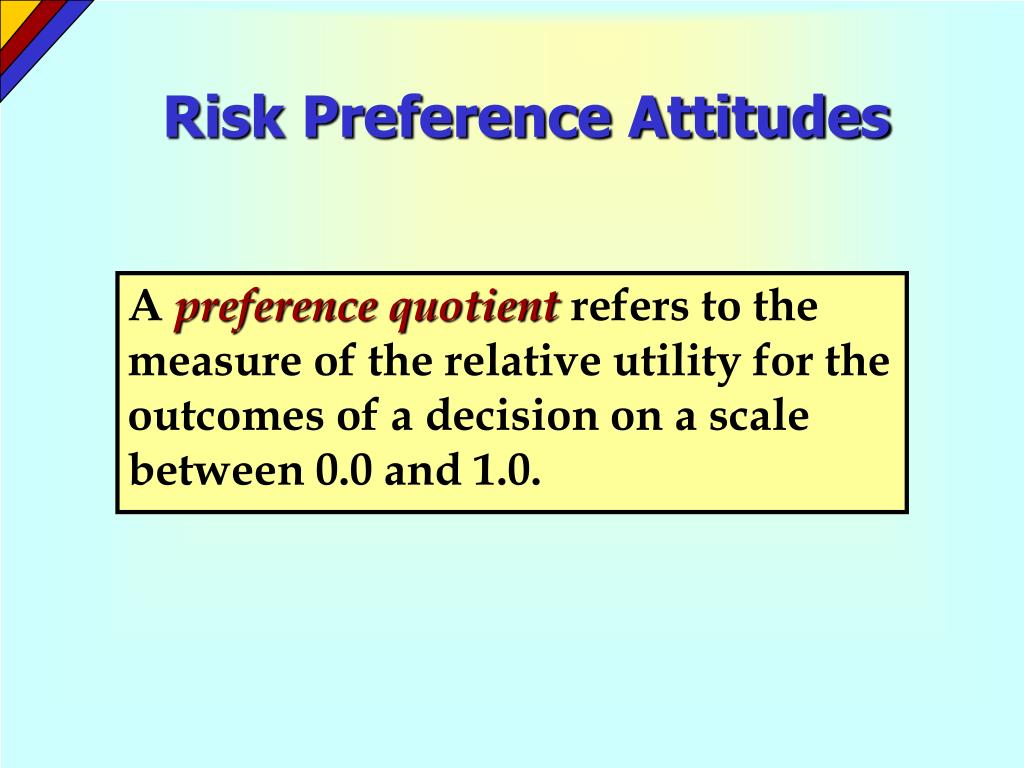 Risk Preference Attitudes

A preference quotient refers to the measure of the relative utility for the outcomes of a decision on a scale between 0.0 and 1.0.